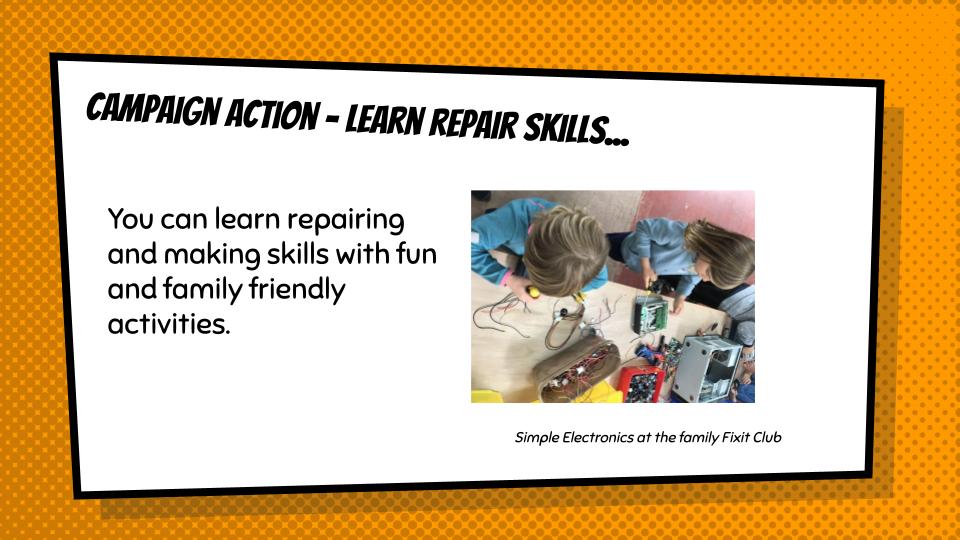 CAMPAIGN ACTION - LEARN REPAIR SKILLS...

You can learn repairing and making skills with fun and family friendly activities.

Simple Electronics at the family Fixit Club